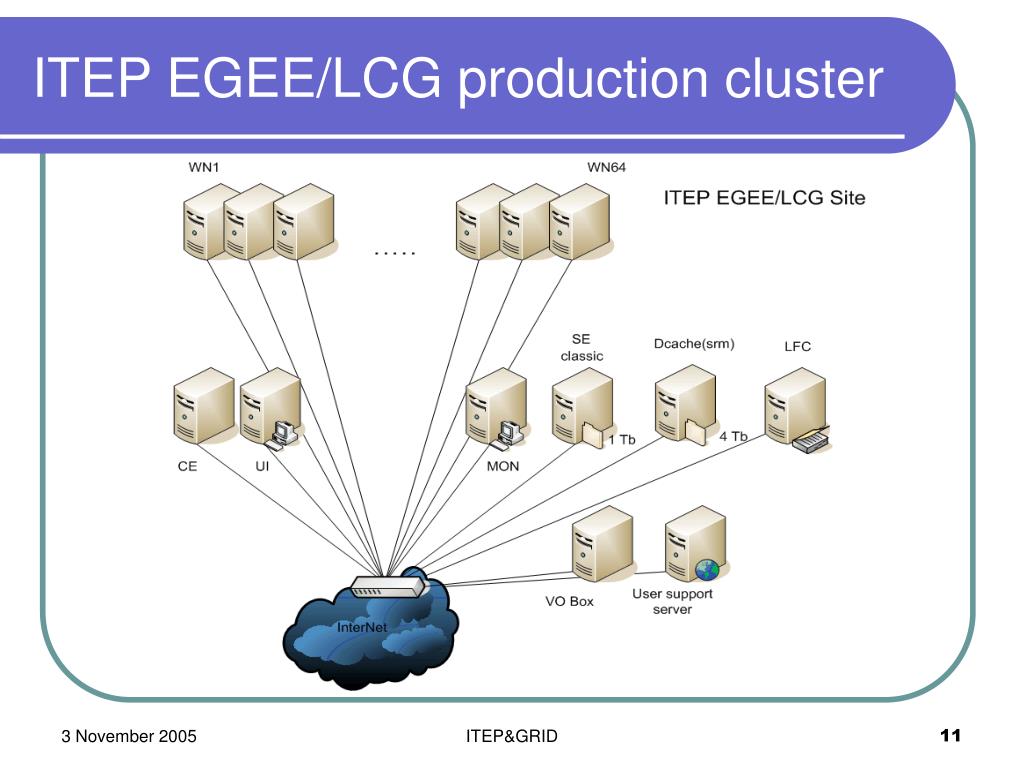 ITEP EGEE/LCG production cluster

WN1

WN64

ITEP EGEE/LCG Site

.....

SE classic

Dcache(srm)

LFC

CE

UI

MON

1 Tb

4 Tb

VO Box

User support server

InterNet

3 November 2005

ITEP&GRID

11